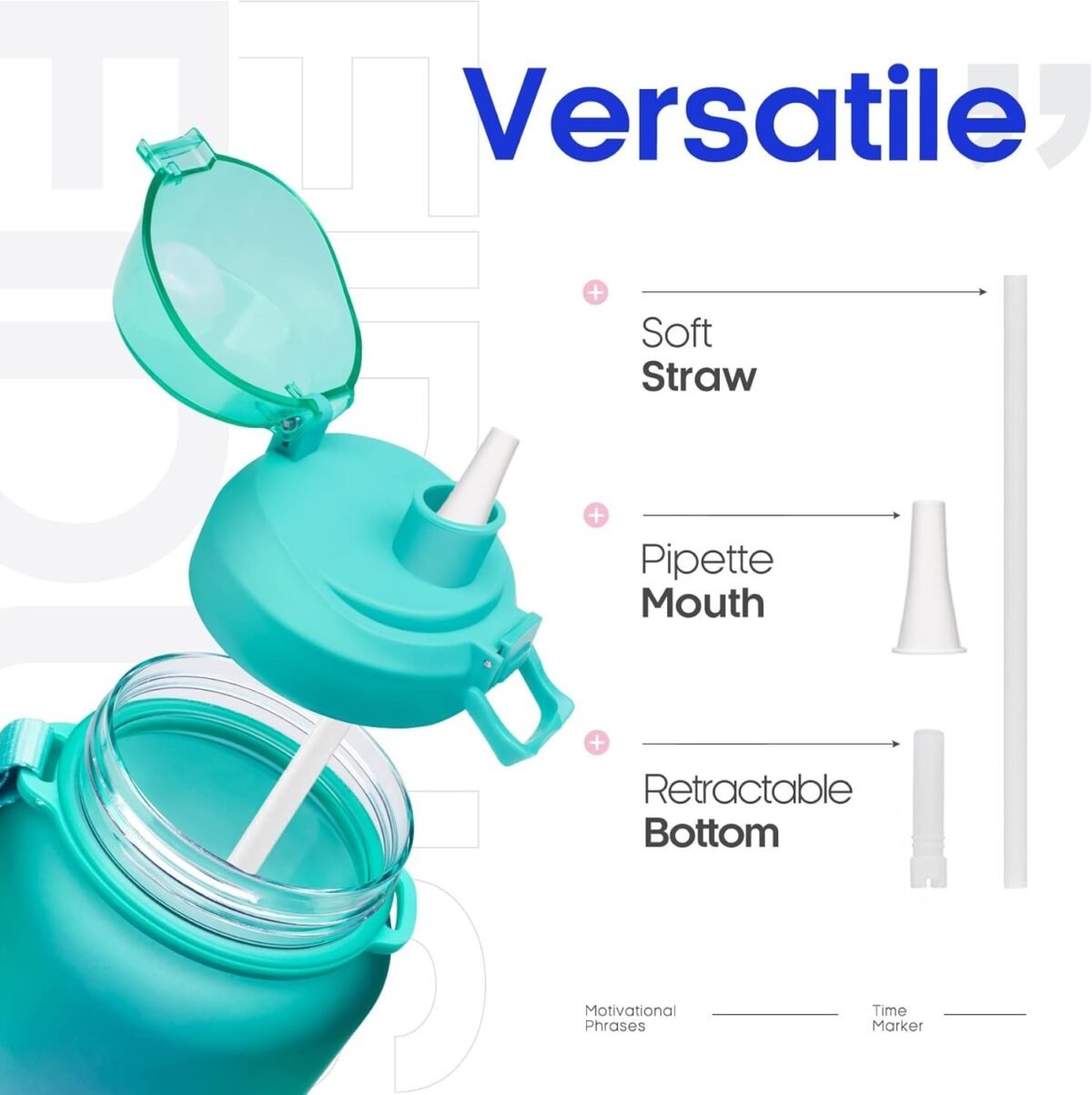 Versatile

Soft
Straw

Pipette
Mouth

Retractable
Bottom

Motivational
Phrases

Time
Marker